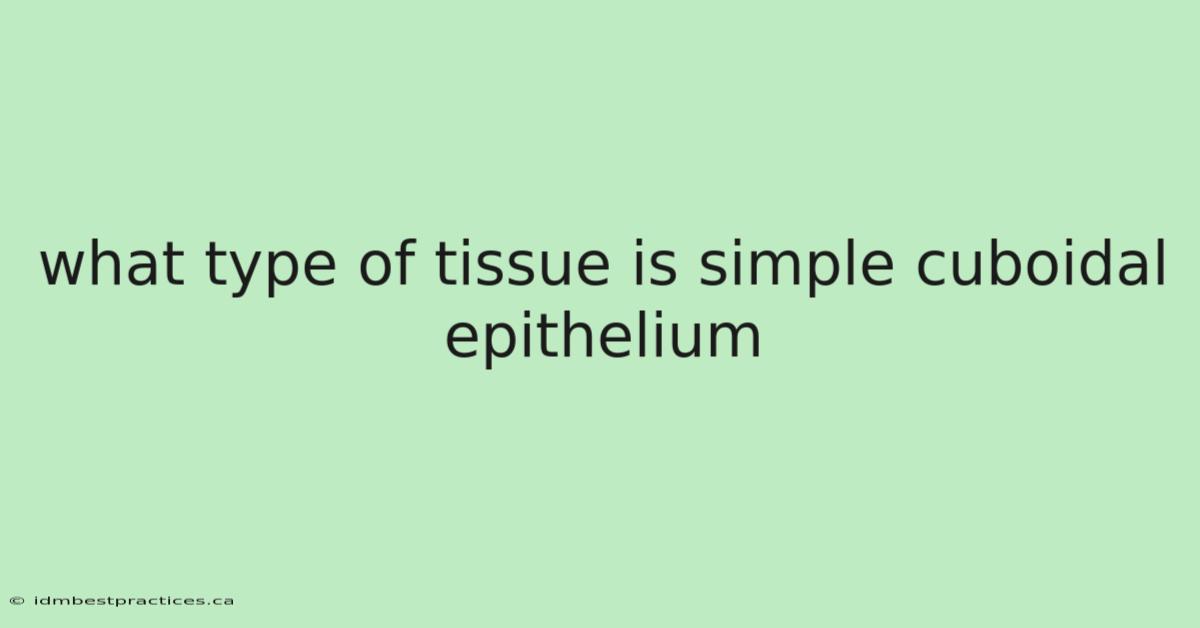 what type of tissue is simple cuboidal epithelium

© idmbestpractices.ca